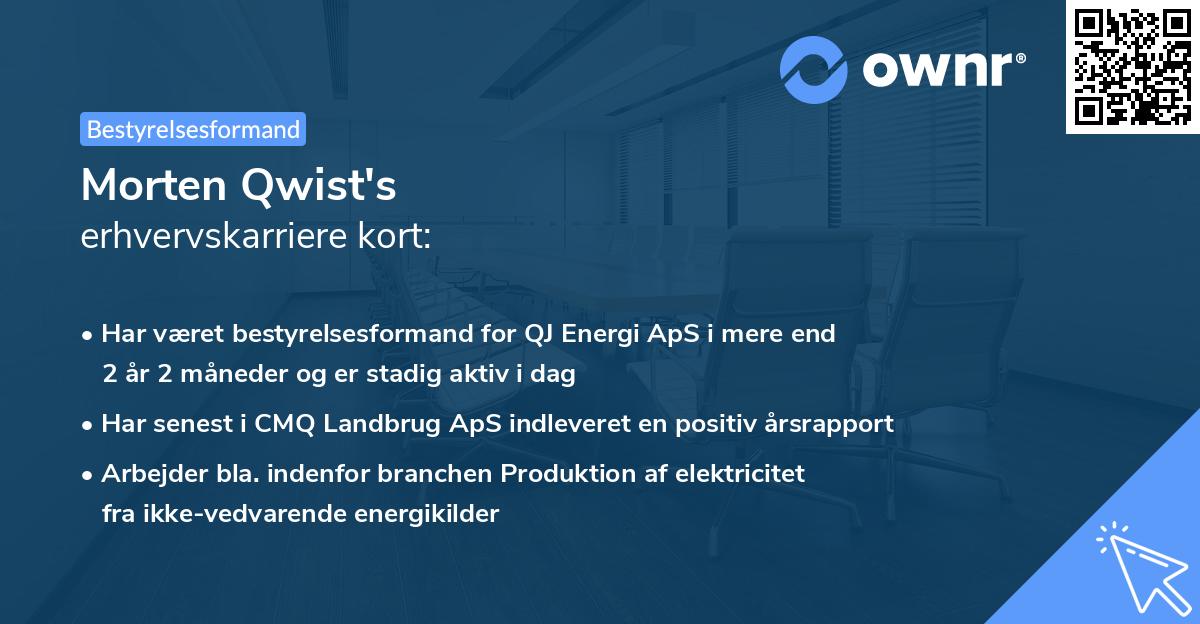 ownr®

Bestyrelsesformand

Morten Qwist's
erhvervskarriere kort:

• Har været bestyrelsesformand for QJ Energi ApS i mere end 2 år 2 måneder og er stadig aktiv i dag
• Har senest i CMQ Landbrug ApS indleveret en positiv årsrapport
• Arbejder bla. indenfor branchen Produktion af elektricitet fra ikke-vedvarende energikilder